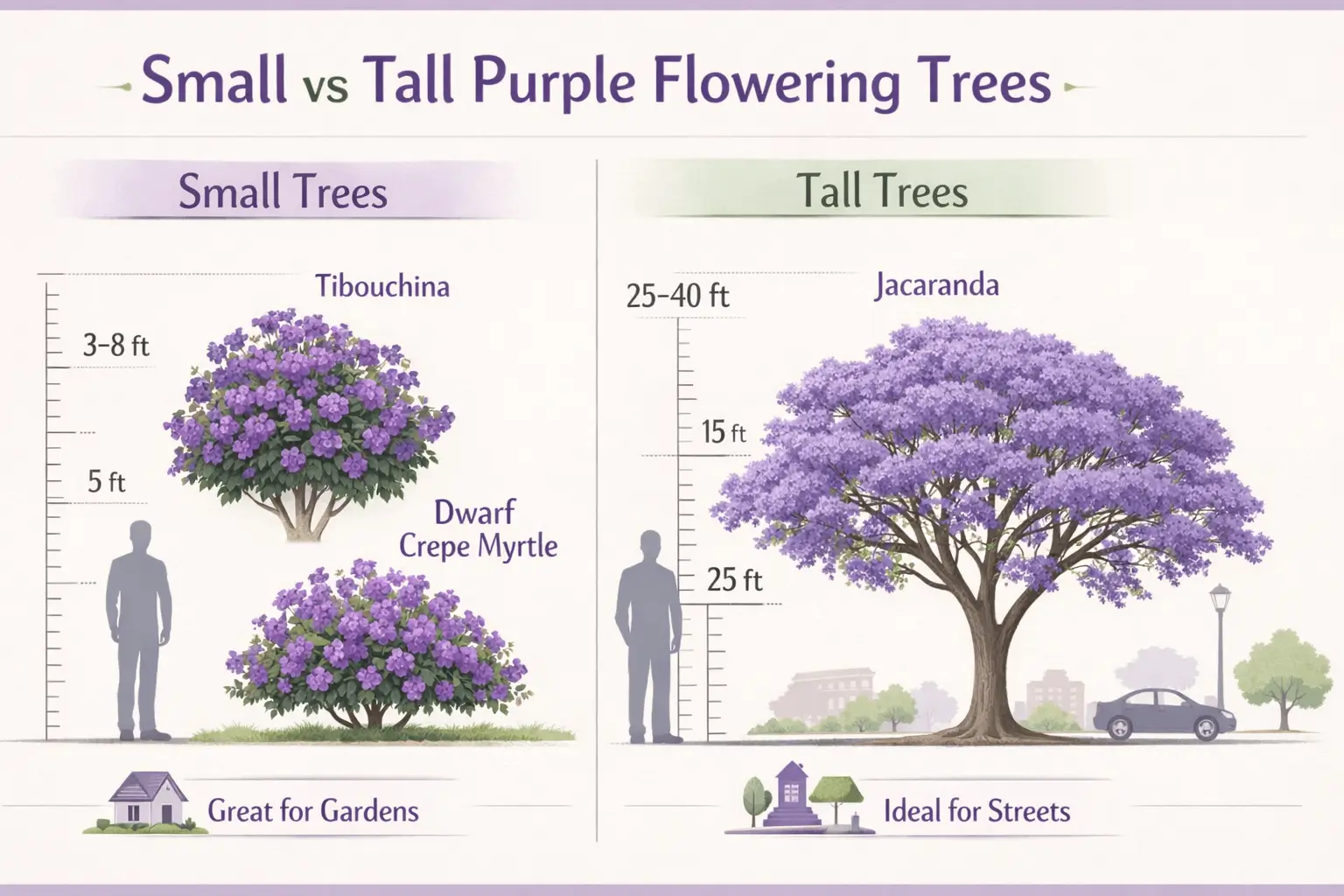 Small vs Tall Purple Flowering Trees

Small Trees

Tibouchina

3–8 ft

5 ft

Dwarf Crepe Myrtle

Great for Gardens

Tall Trees

25–40 ft

Jacaranda

15 ft

25 ft

Ideal for Streets